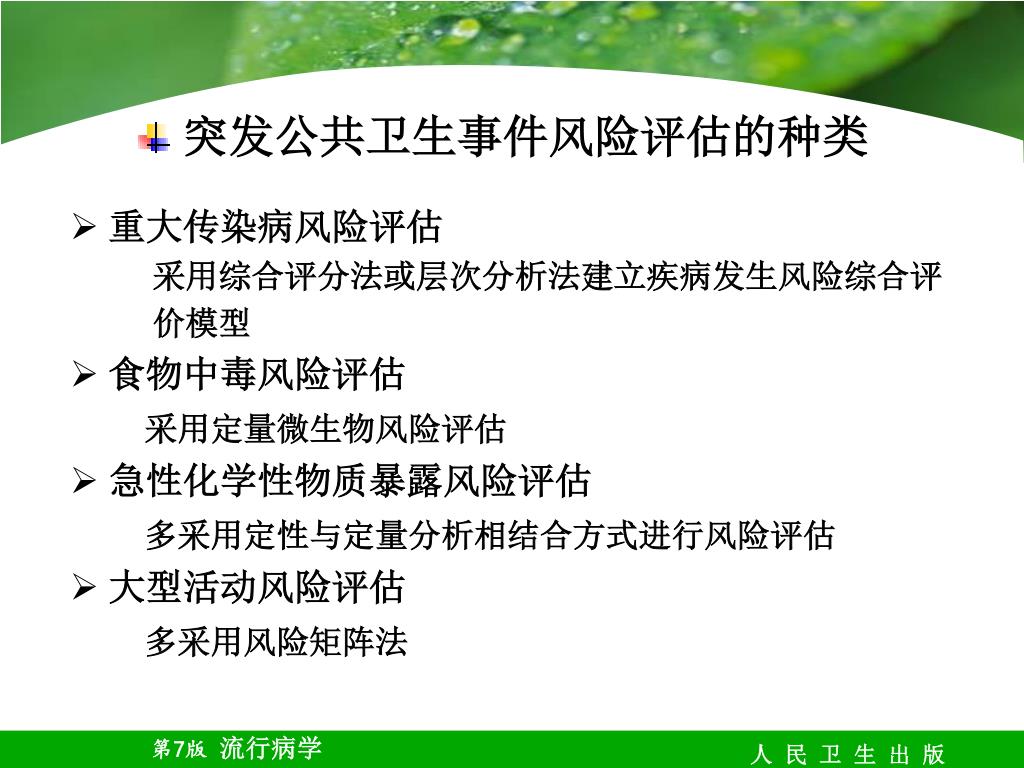 突发公共卫生事件风险评估的种类

➢ 重大传染病风险评估

采用综合评分法或层次分析法建立疾病发生风险综合评价模型

➢ 食物中毒风险评估

采用定量微生物风险评估

➢ 急性化学性物质暴露风险评估

多采用定性与定量分析相结合方式进行风险评估

➢ 大型活动风险评估

多采用风险矩阵法

第7版 流行病学

人 民 卫 生 出 版